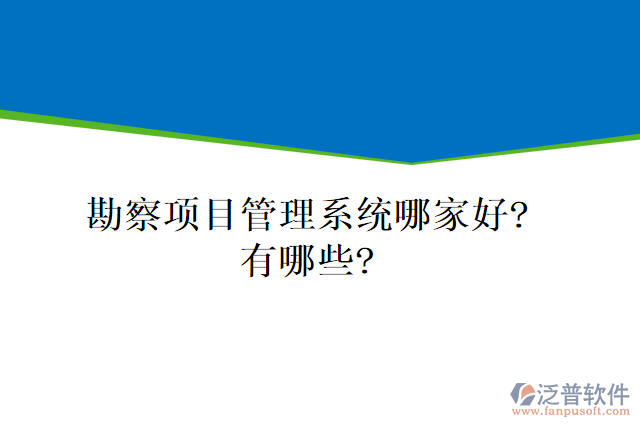 勘察项目管理系统哪家好?
有哪些?

泛普软件
www.fanpusoft.com